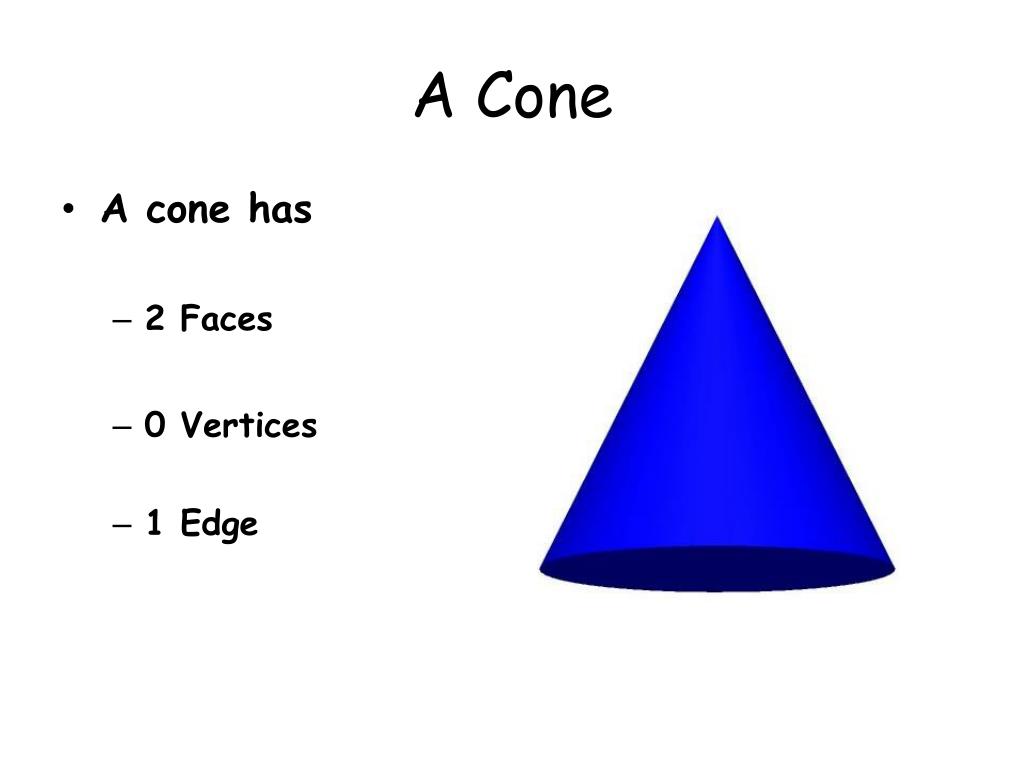 A Cone

• A cone has

– 2 Faces

– 0 Vertices

– 1 Edge